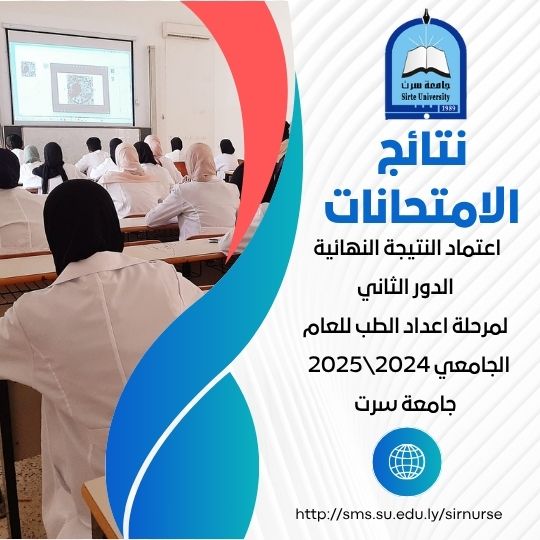 جامعة سرت
Sirte University
1989

نتائج
الامتحانات

اعتماد النتيجة النهائية
الدور الثاني
لمرحلة اعداد الطب للعام
الجامعي 2024\2025
جامعة سرت

http://sms.su.edu.ly/sirnurse